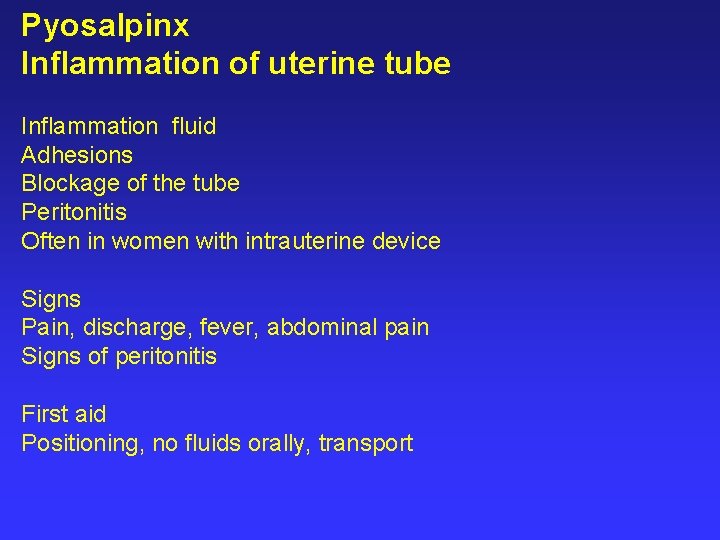 Pyosalpinx
Inflammation of uterine tube

Inflammation fluid
Adhesions
Blockage of the tube
Peritonitis
Often in women with intrauterine device

Signs
Pain, discharge, fever, abdominal pain
Signs of peritonitis

First aid
Positioning, no fluids orally, transport